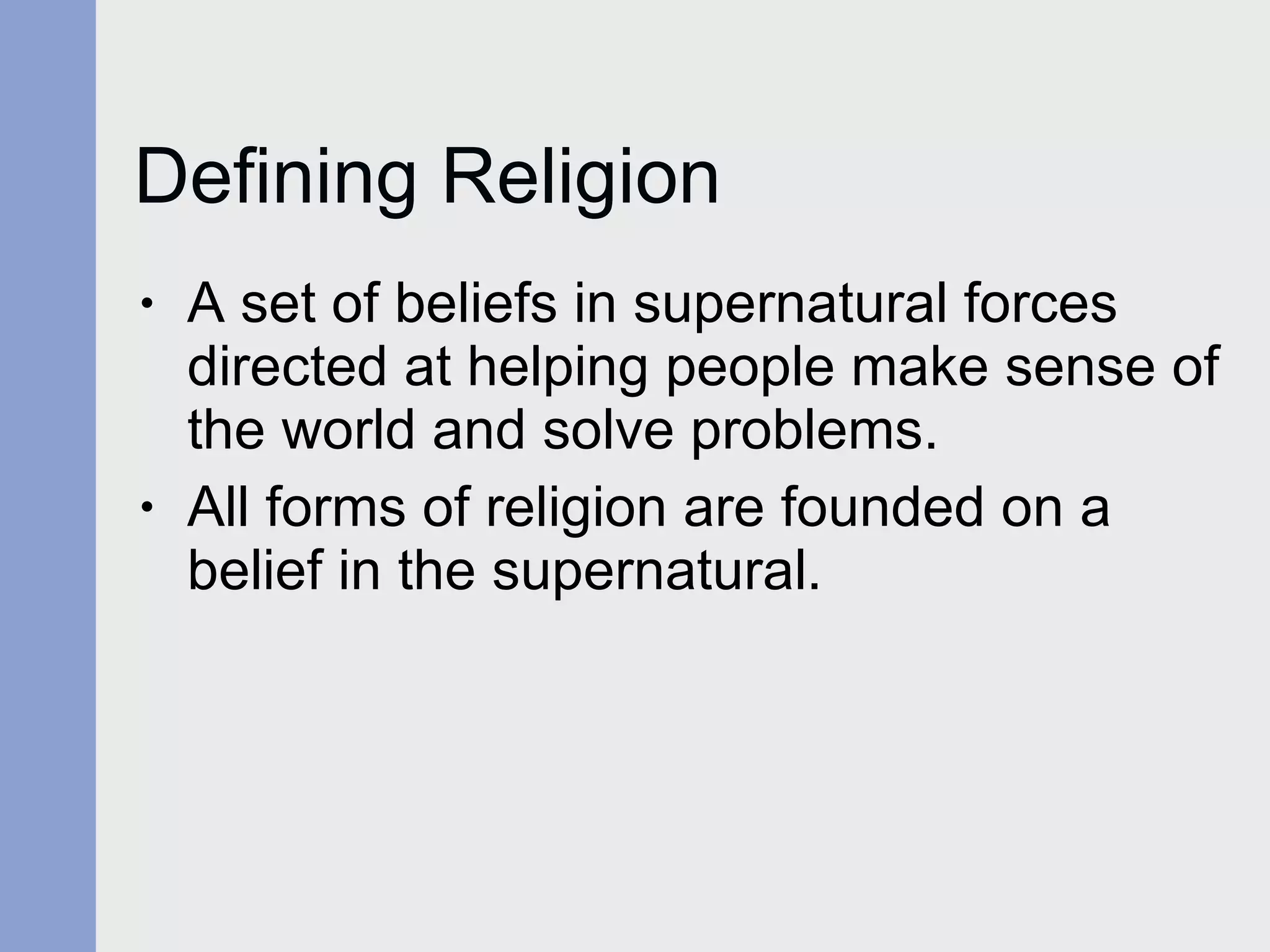 Defining Religion

• A set of beliefs in supernatural forces directed at helping people make sense of the world and solve problems.
• All forms of religion are founded on a belief in the supernatural.